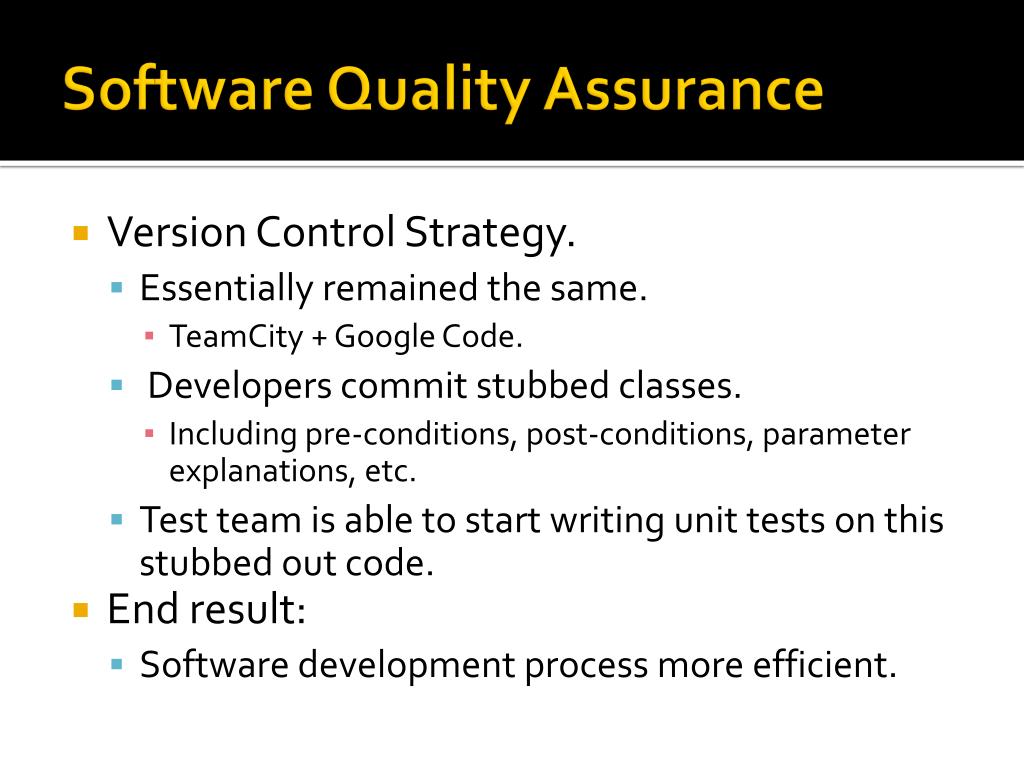 Software Quality Assurance

- Version Control Strategy.
  - Essentially remained the same.
    - TeamCity + Google Code.
  - Developers commit stubbed classes.
    - Including pre-conditions, post-conditions, parameter explanations, etc.
  - Test team is able to start writing unit tests on this stubbed out code.
- End result:
  - Software development process more efficient.